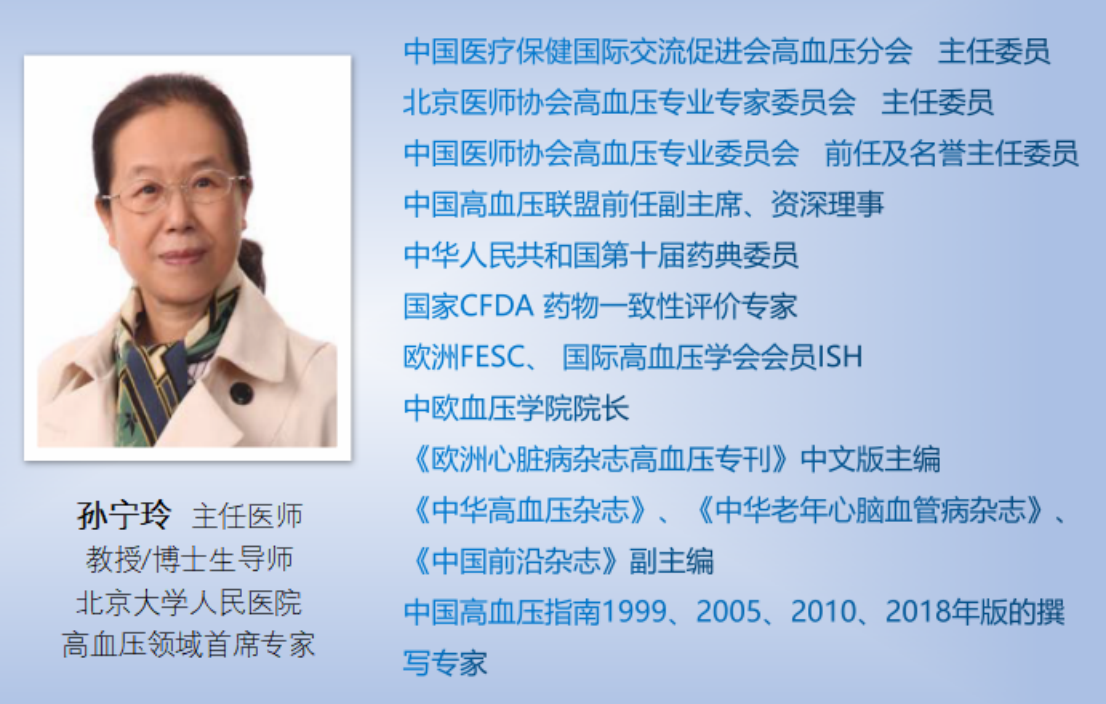 孙宁玲 主任医师
教授/博士生导师
北京大学人民医院
高血压领域首席专家

中国医疗保健国际交流促进会高血压分会 主任委员
北京医师协会高血压专业专家委员会 主任委员
中国医师协会高血压专业委员会 前任及名誉主任委员
中国高血压联盟前任副主席、资深理事
中华人民共和国第十届药典委员
国家CFDA 药物一致性评价专家
欧洲FESC、 国际高血压学会会员ISH
中欧血压学院院长
《欧洲心脏病杂志高血压专刊》中文版主编
《中华高血压杂志》、《中华老年心脑血管病杂志》、《中国前沿杂志》副主编
中国高血压指南1999、2005、2010、2018年版的撰写专家